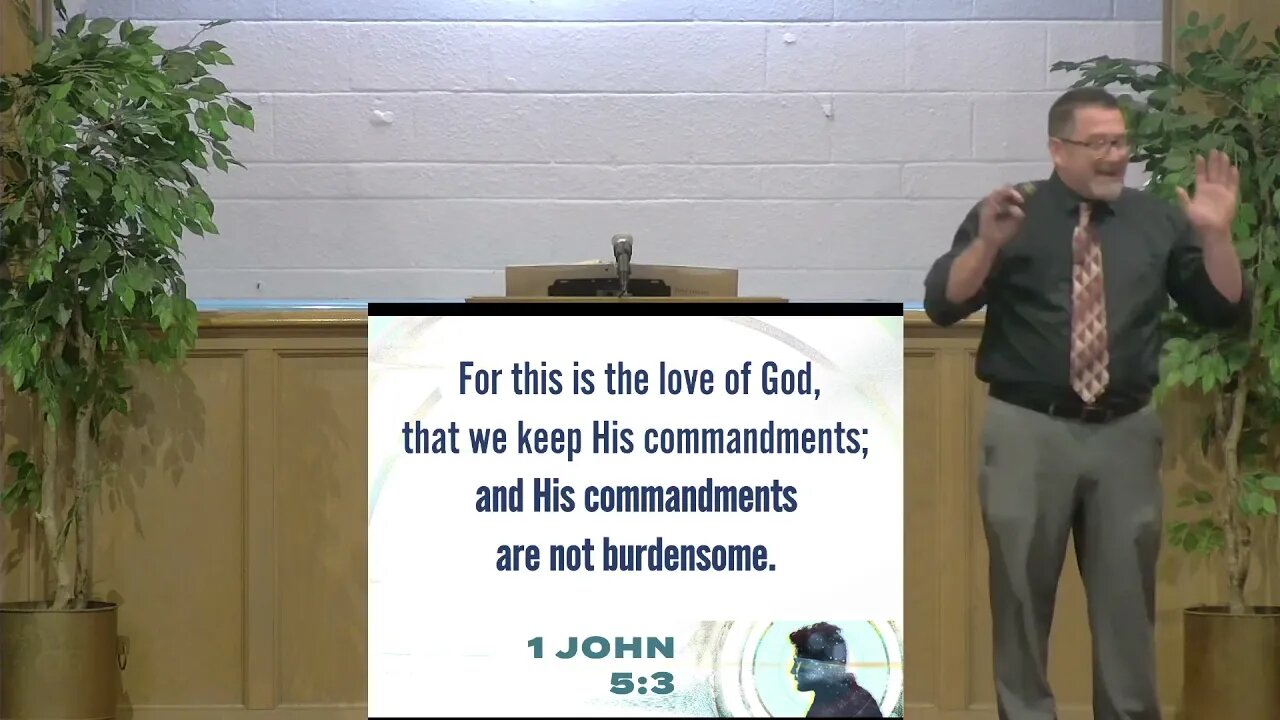 For this is the love of God, that we keep His commandments; and His commandments are not burdensome.

1 JOHN
5:3